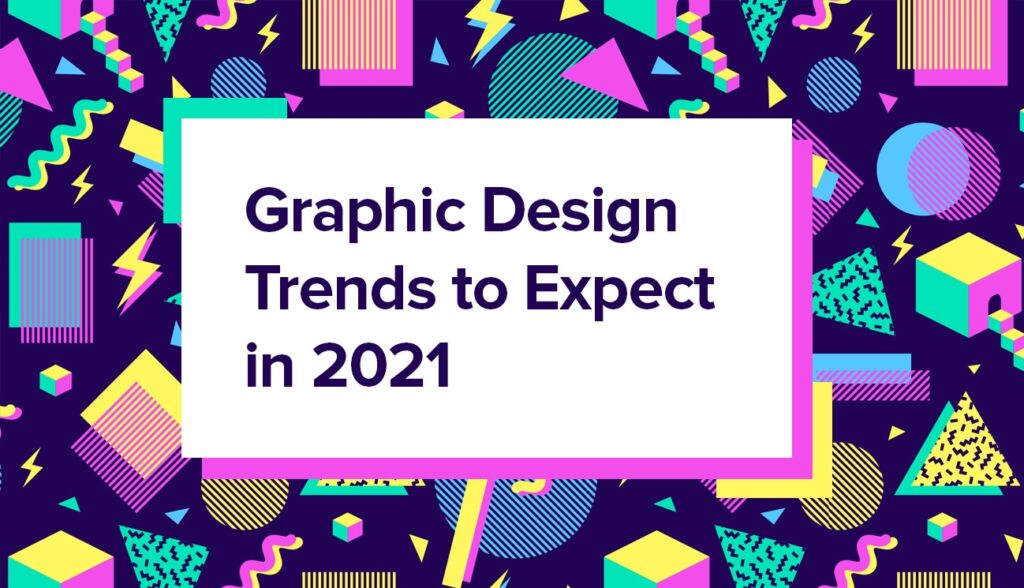 Graphic Design Trends to Expect in 2021